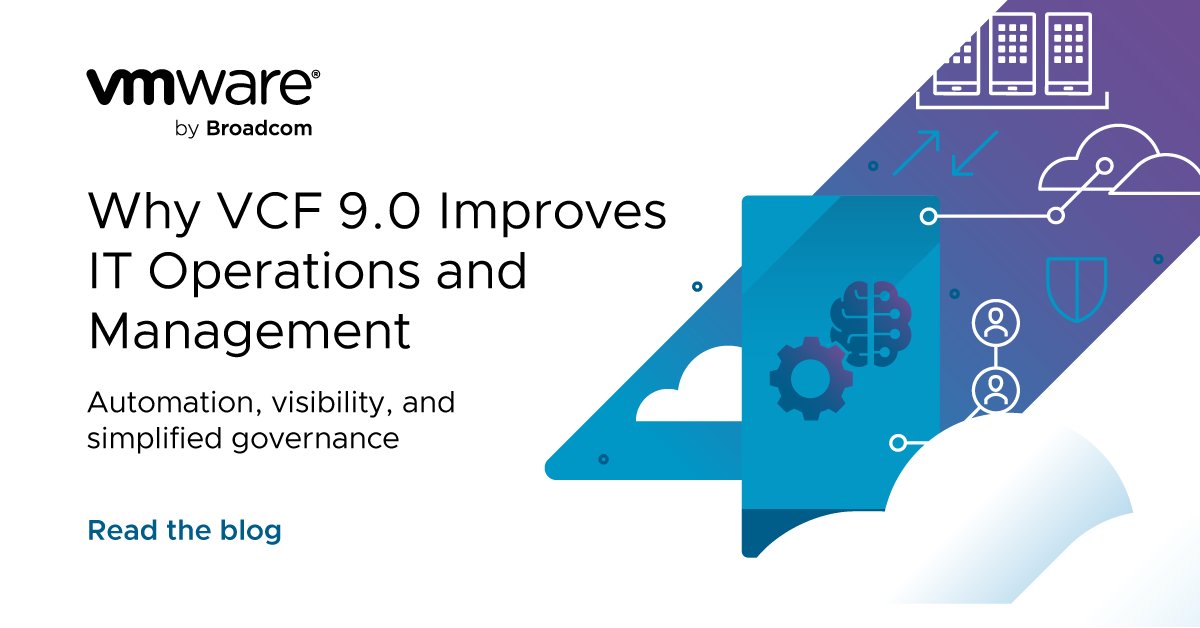 vmware®
by Broadcom

Why VCF 9.0 Improves IT Operations and Management

Automation, visibility, and simplified governance

Read the blog